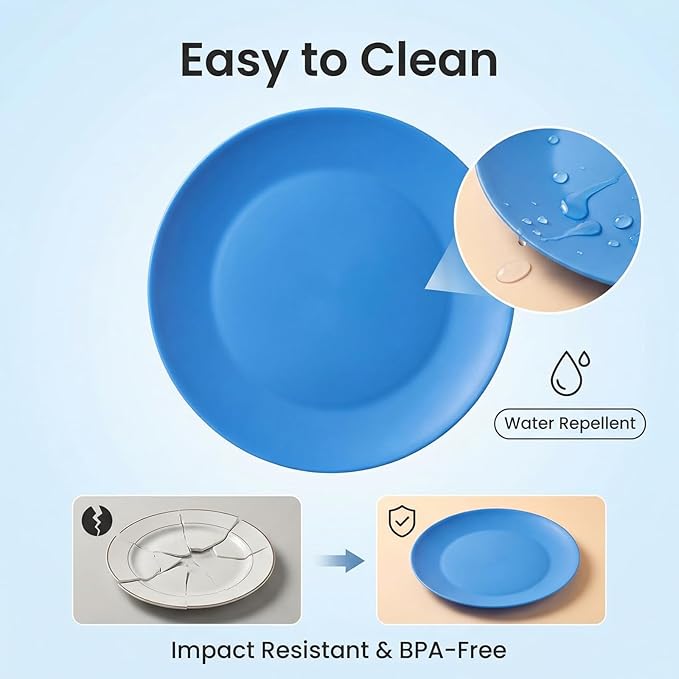 Easy to Clean

Water Repellent

Impact Resistant & BPA-Free